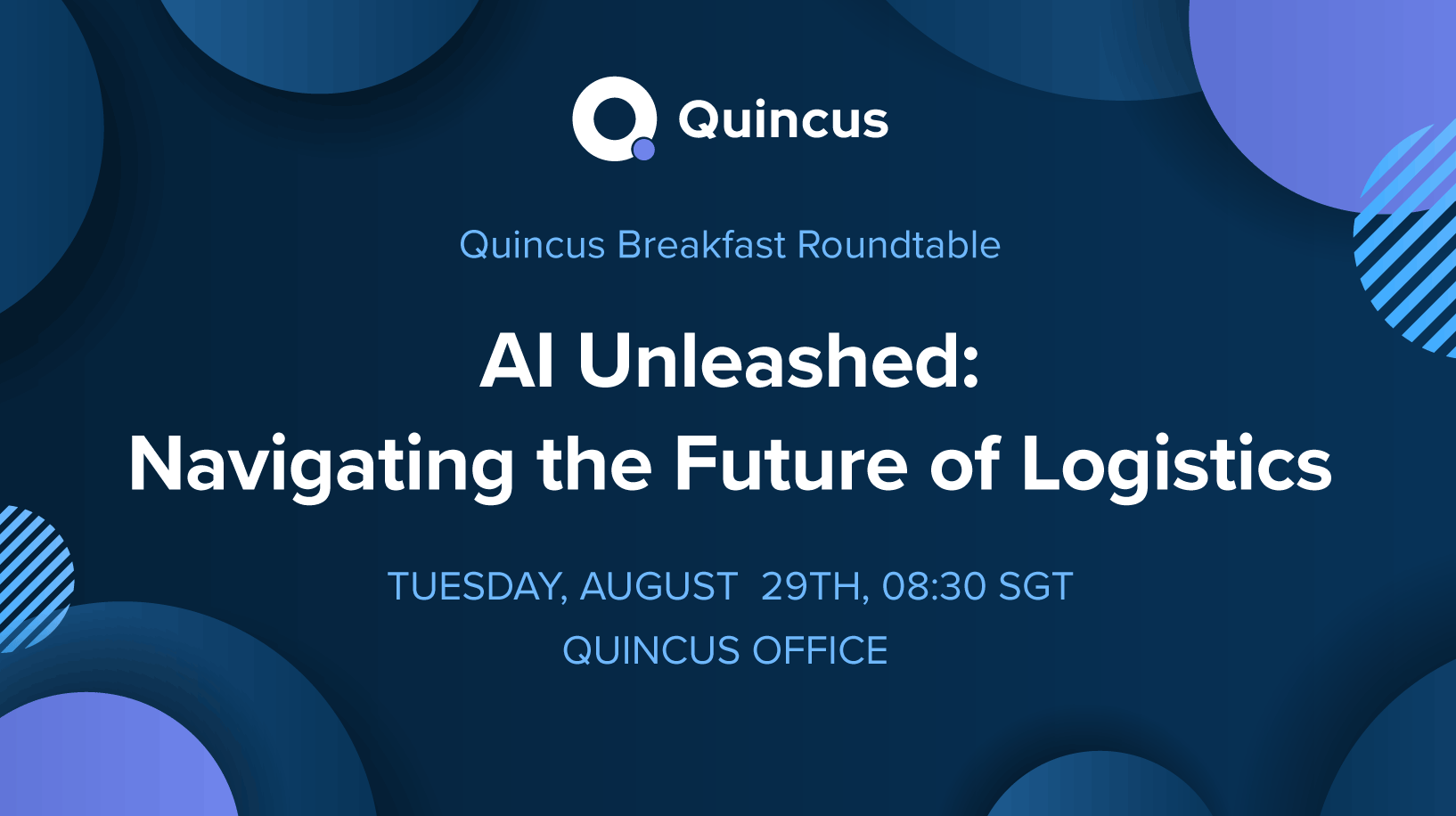 Quincus

Quincus Breakfast Roundtable

AI Unleashed:
Navigating the Future of Logistics

TUESDAY, AUGUST 29TH, 08:30 SGT
QUINCUS OFFICE